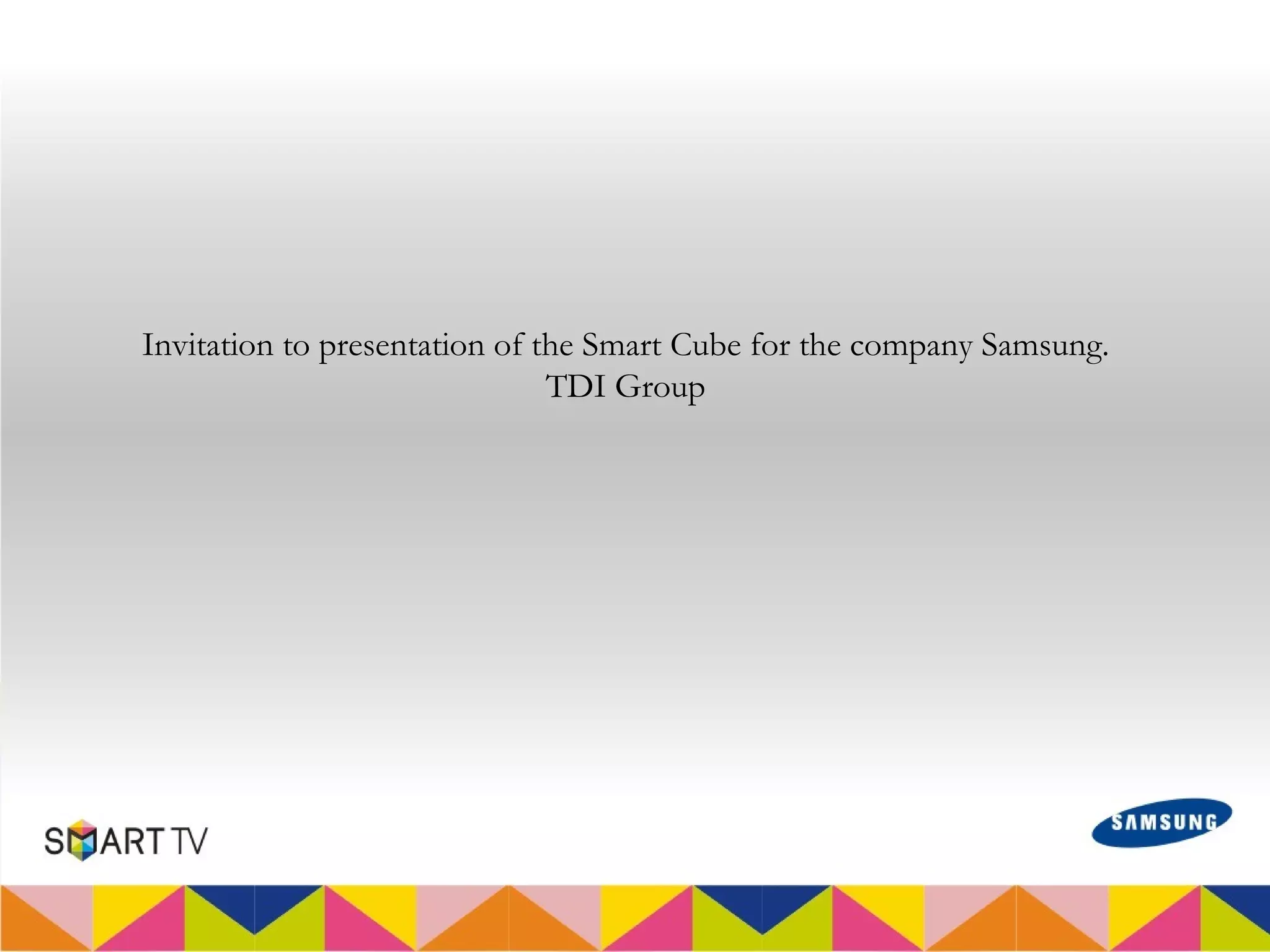 Invitation to presentation of the Smart Cube for the company Samsung.
TDI Group

SMART TV

SAMSUNG